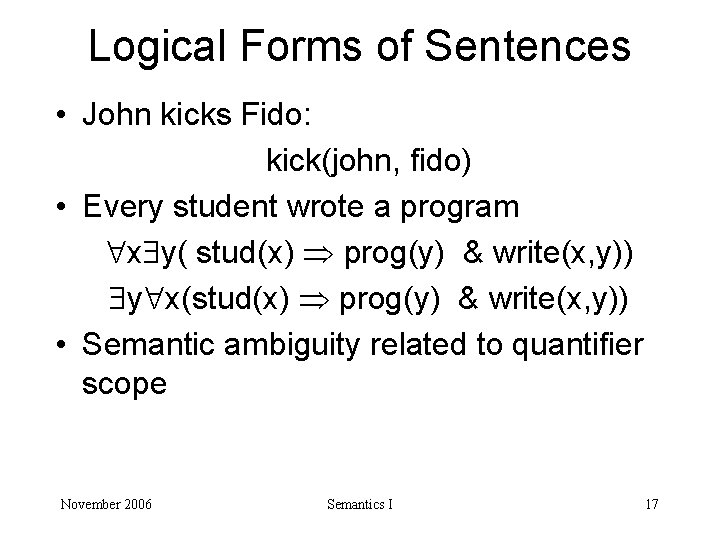 Logical Forms of Sentences

• John kicks Fido:

kick(john, fido)

• Every student wrote a program

$\forall x \exists y($ stud(x) $\Rightarrow$ prog(y) & write(x,y))

$\exists y \forall x($stud(x) $\Rightarrow$ prog(y) & write(x,y))

• Semantic ambiguity related to quantifier scope

November 2006

Semantics I

17